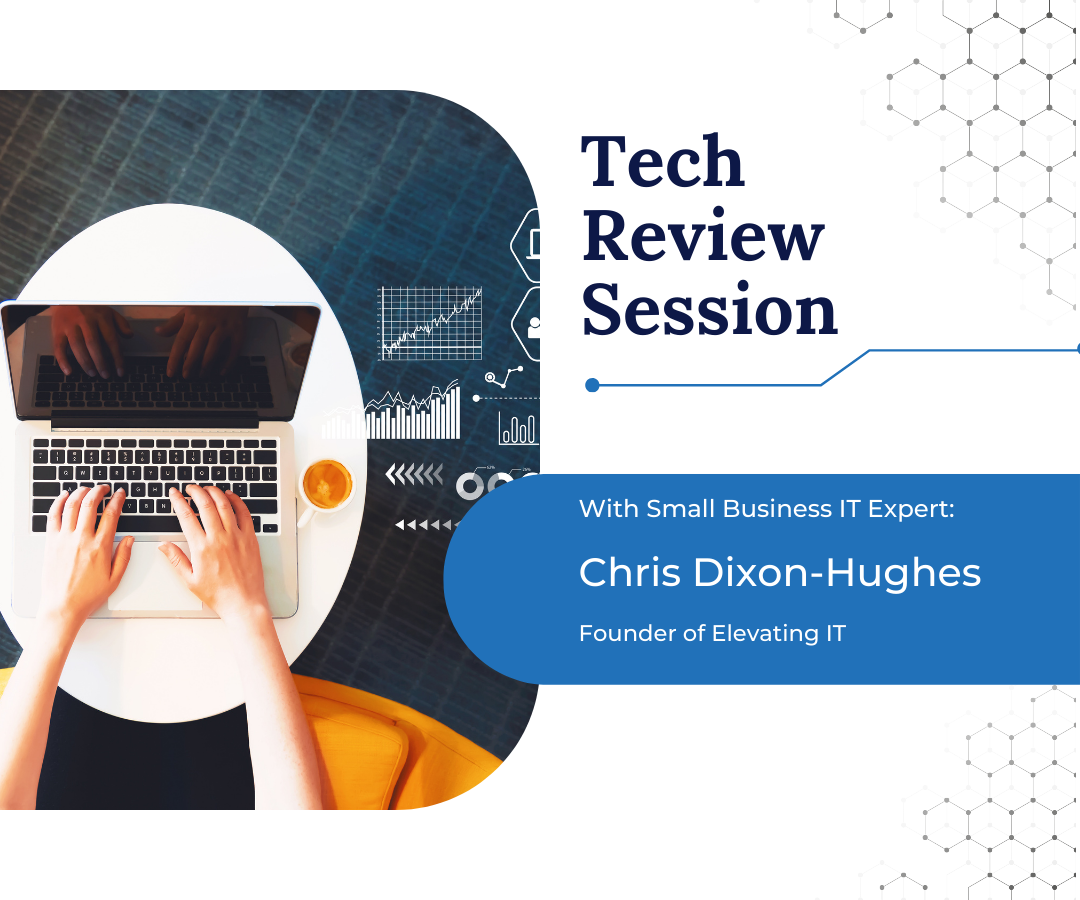 Tech Review Session

With Small Business IT Expert:

Chris Dixon-Hughes

Founder of Elevating IT